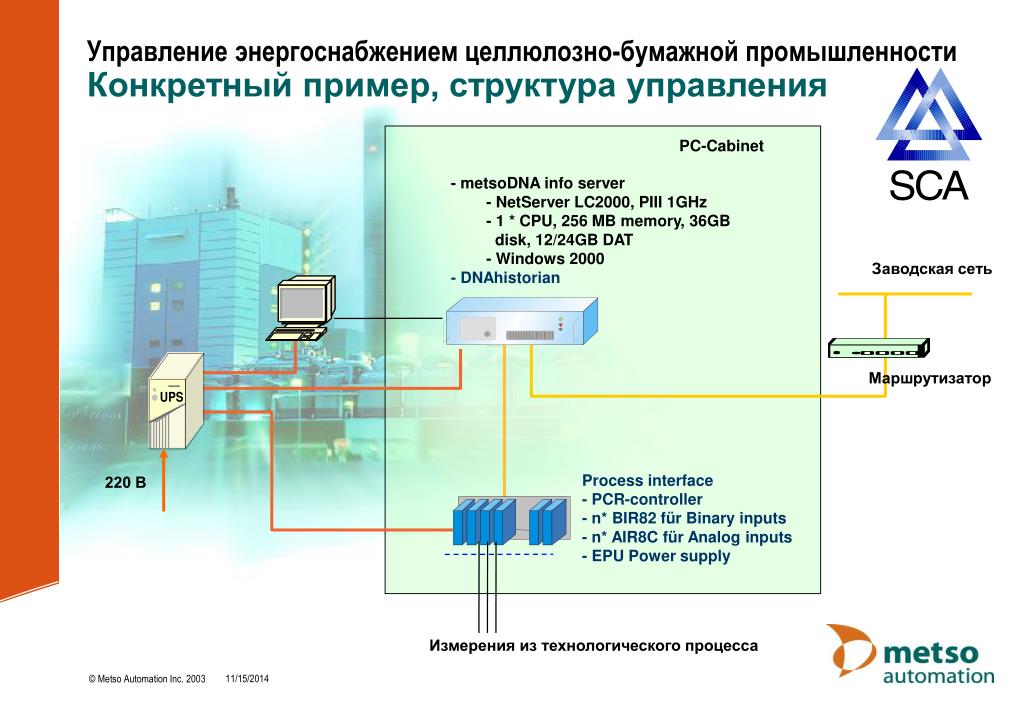 Управление энергоснабжением целлюлозно-бумажной промышленности
Конкретный пример, структура управления

SCA

PC-Cabinet

- metsoDNA info server
- NetServer LC2000, PIII 1GHz
- 1 * CPU, 256 MB memory, 36GB disk, 12/24GB DAT
- Windows 2000
- DNAhistorian

Заводская сеть

Маршрутизатор

UPS

220 В

Process interface
- PCR-controller
- n* BIR82 für Binary inputs
- n* AIR8C für Analog inputs
- EPU Power supply

Измерения из технологического процесса

© Metso Automation Inc. 2003 11/15/2014

metso
automation